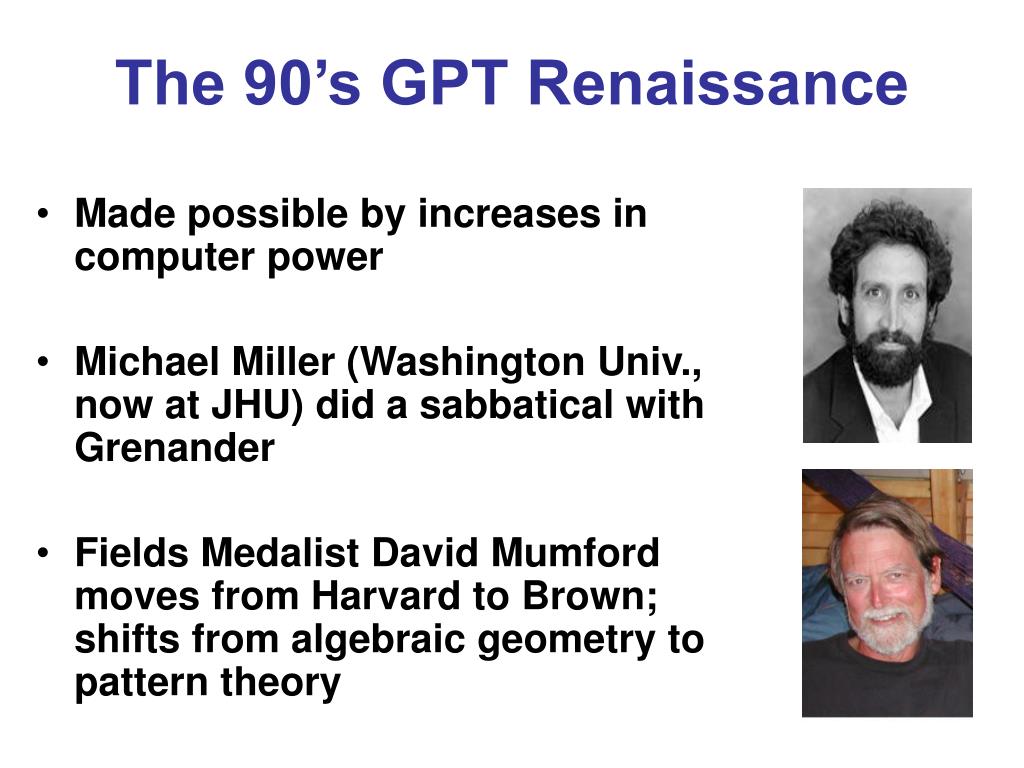 The 90’s GPT Renaissance

• Made possible by increases in computer power

• Michael Miller (Washington Univ., now at JHU) did a sabbatical with Grenander

• Fields Medalist David Mumford moves from Harvard to Brown; shifts from algebraic geometry to pattern theory